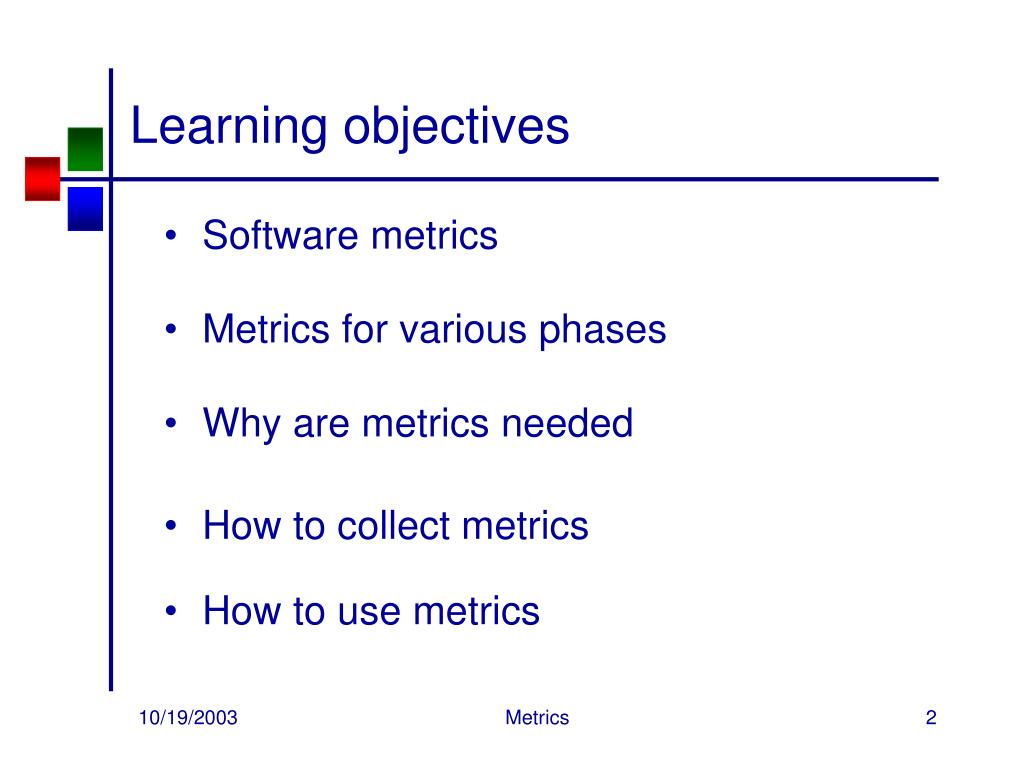 Learning objectives

• Software metrics

• Metrics for various phases

• Why are metrics needed

• How to collect metrics

• How to use metrics

10/19/2003 Metrics 2